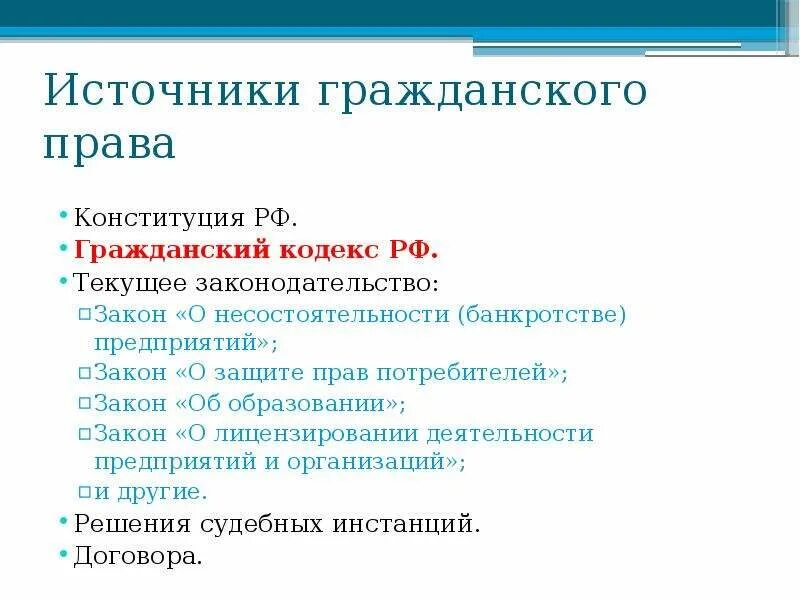 Источники гражданского права

• Конституция РФ.
• Гражданский кодекс РФ.
• Текущее законодательство:
  ▫ Закон «О несостоятельности (банкротстве) предприятий»;
  ▫ Закон «О защите прав потребителей»;
  ▫ Закон «Об образовании»;
  ▫ Закон «О лицензировании деятельности предприятий и организаций»;
  ▫ и другие.
• Решения судебных инстанций.
• Договора.